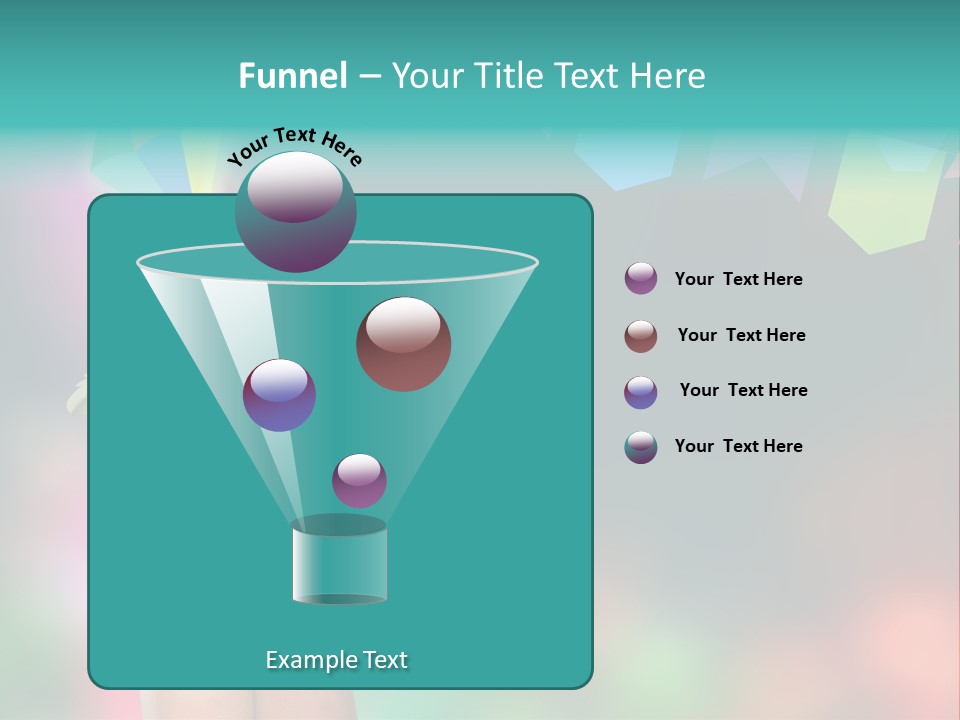 Funnel – Your Title Text Here

Your Text Here

Example Text

Your  Text Here

Your  Text Here

Your  Text Here

Your  Text Here